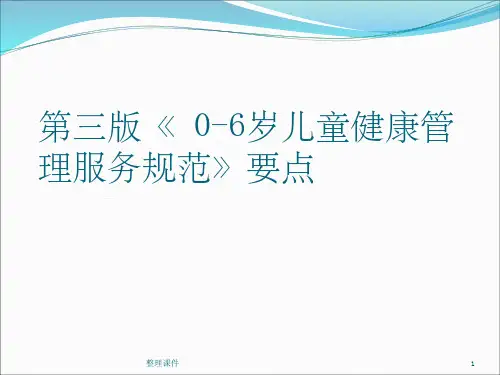 第三版《 0-6岁儿童健康管理服务规范》要点

整理课件

1